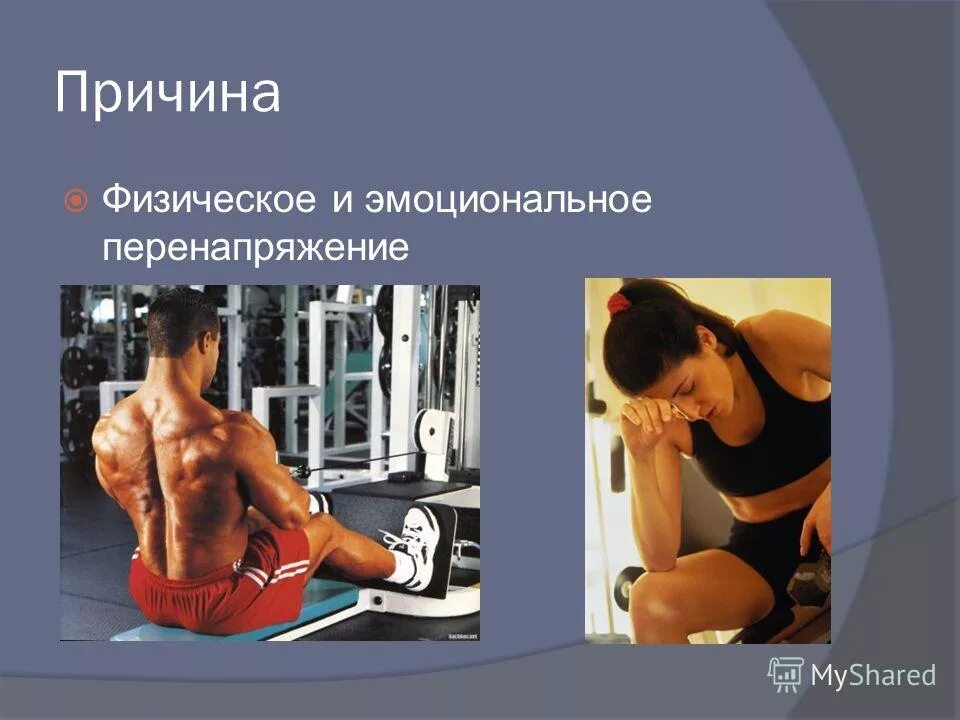 Причина

Физическое и эмоциональное перенапряжение

MyShared